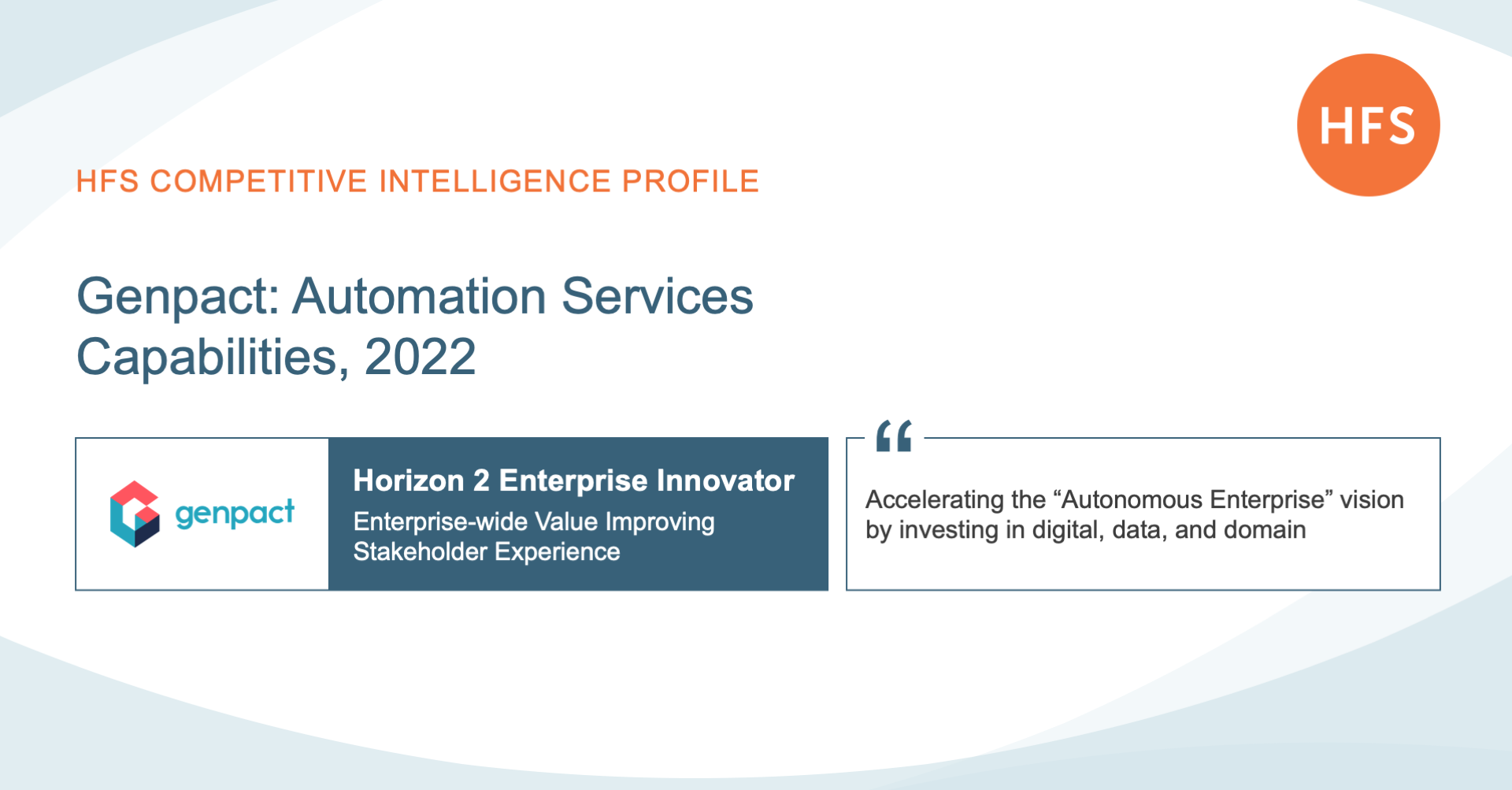 HFS

HFS COMPETITIVE INTELLIGENCE PROFILE

Genpact: Automation Services Capabilities, 2022

genpact

Horizon 2 Enterprise Innovator

Enterprise-wide Value Improving Stakeholder Experience

“

Accelerating the “Autonomous Enterprise” vision by investing in digital, data, and domain